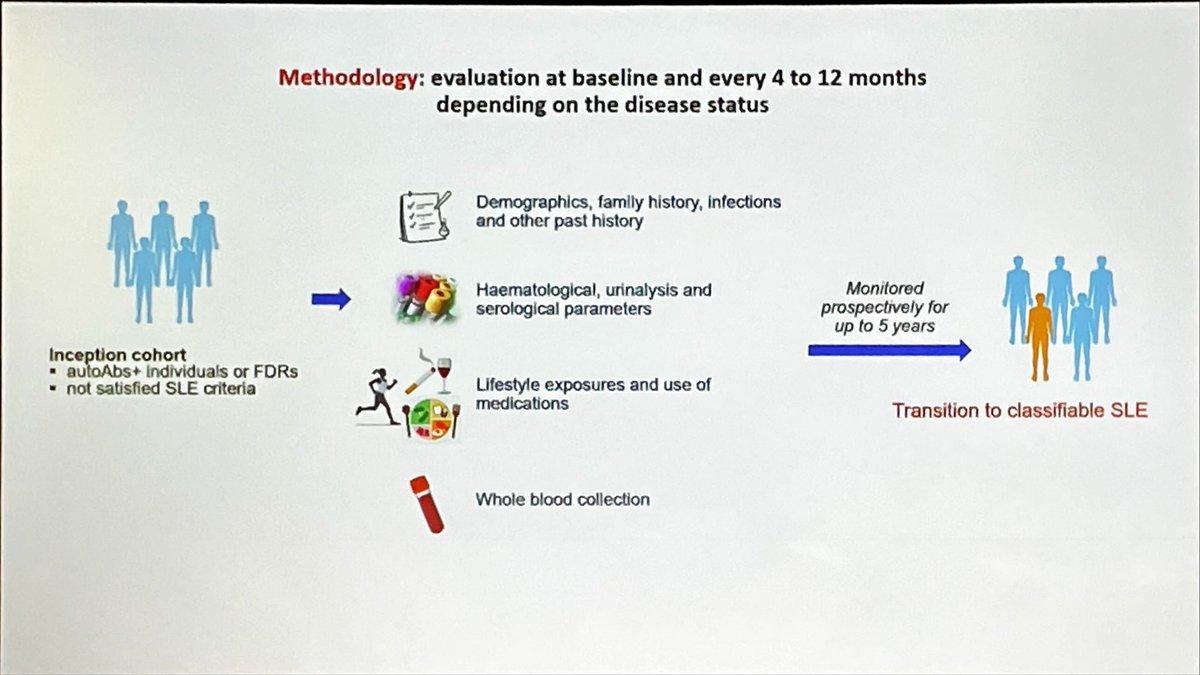 Methodology: evaluation at baseline and every 4 to 12 months depending on the disease status

Inception cohort
▪ autoAbs+ individuals or FDRs
▪ not satisfied SLE criteria

Demographics, family history, infections and other past history

Haematological, urinalysis and serological parameters

Lifestyle exposures and use of medications

Whole blood collection

Monitored prospectively for up to 5 years

Transition to classifiable SLE